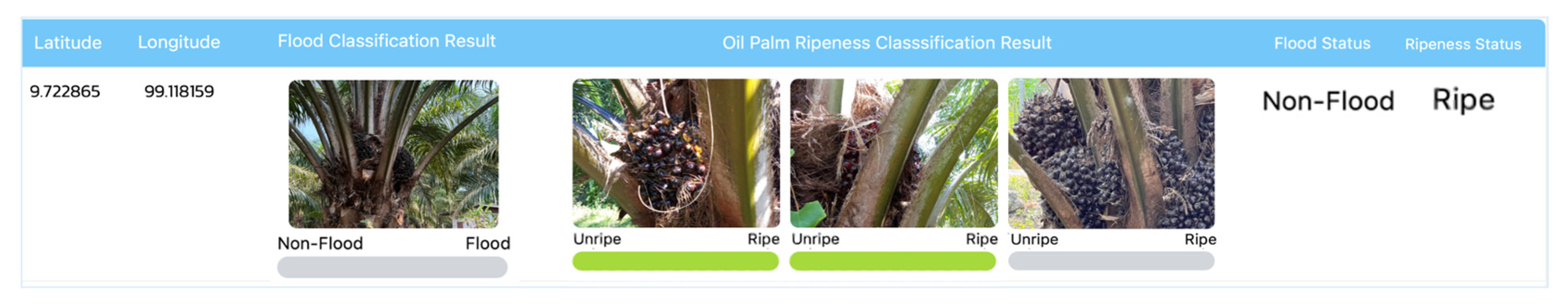 | Latitude | Longitude | Flood Classification Result | Oil Palm Ripeness Classsification Result | Flood Status | Ripeness Status |
|---|---|---|---|---|---|
| 9.722865 | 99.118159 | Non-Flood Flood | Unripe Ripe Unripe Ripe Unripe Ripe | Non-Flood | Ripe |